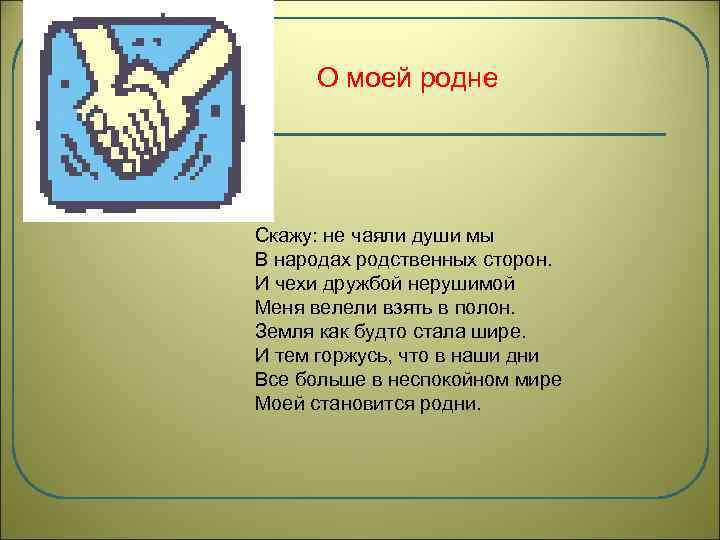 О моей родне

Скажу: не чаяли души мы
В народах родственных сторон.
И чехи дружбой нерушимой
Меня велели взять в полон.
Земля как будто стала шире.
И тем горжусь, что в наши дни
Все больше в неспокойном мире
Моей становится родни.